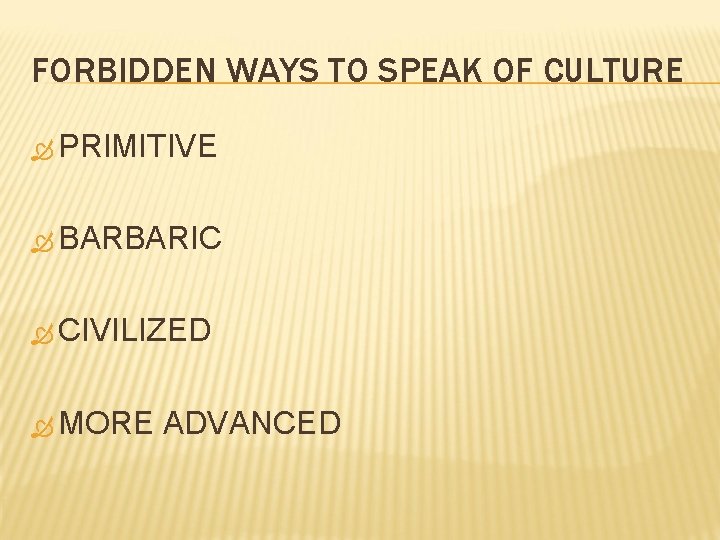 FORBIDDEN WAYS TO SPEAK OF CULTURE

PRIMITIVE

BARBARIC

CIVILIZED

MORE ADVANCED